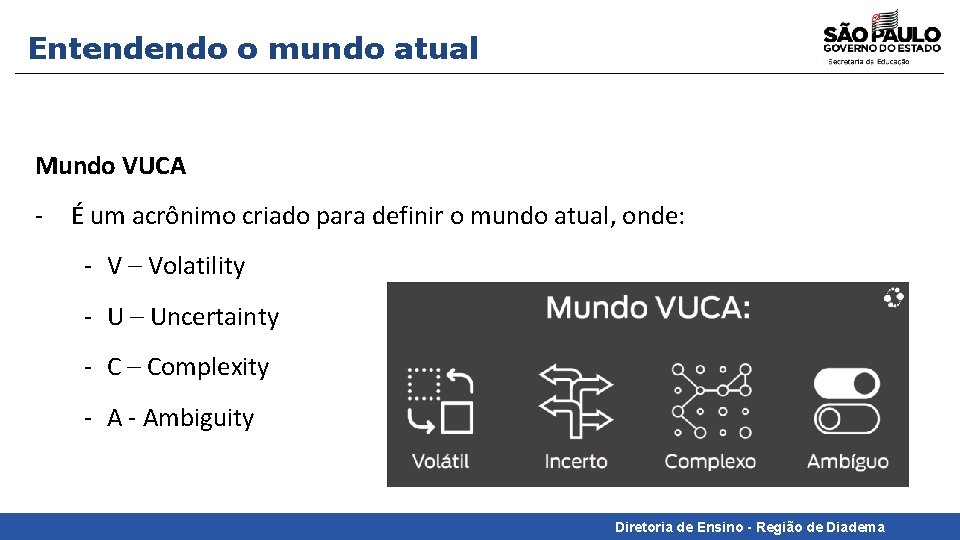 Entendendo o mundo atual

SÃO PAULO
GOVERNO DO ESTADO
Secretaria da Educação

Mundo VUCA

- É um acrônimo criado para definir o mundo atual, onde:

- V – Volatility

- U – Uncertainty

- C – Complexity

- A - Ambiguity

Mundo VUCA:

Volátil
Incerto
Complexo
Ambíguo

Diretoria de Ensino - Região de Diadema